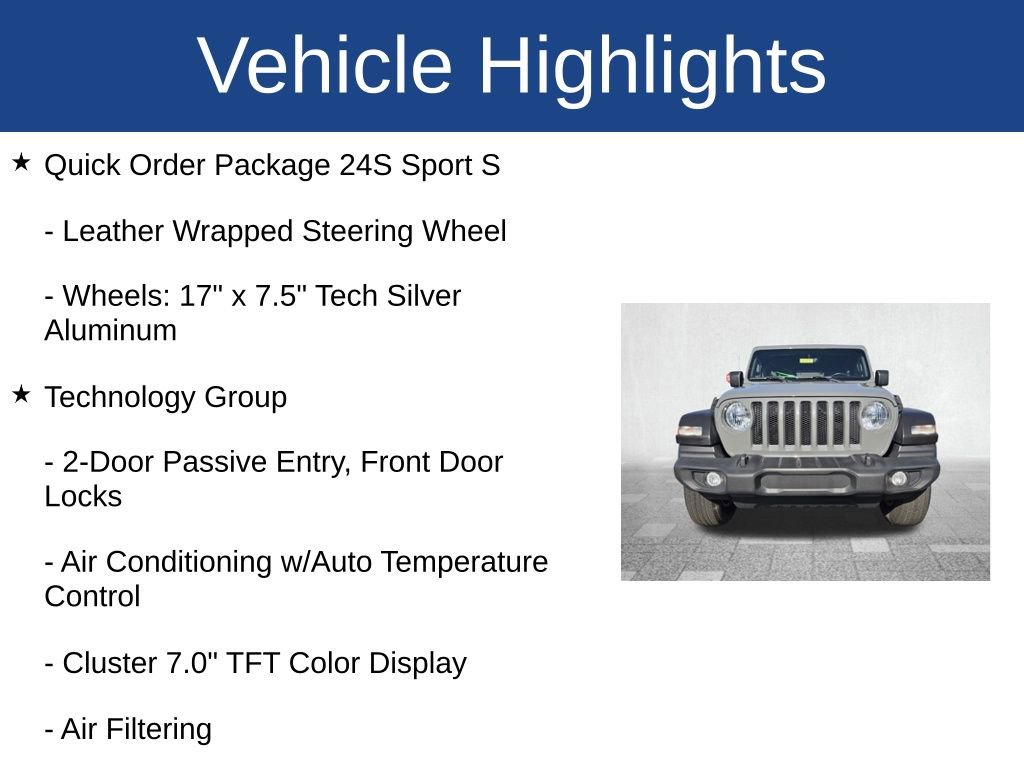 Vehicle Highlights

★ Quick Order Package 24S Sport S

- Leather Wrapped Steering Wheel

- Wheels: 17" x 7.5" Tech Silver Aluminum

★ Technology Group

- 2-Door Passive Entry, Front Door Locks

- Air Conditioning w/Auto Temperature Control

- Cluster 7.0" TFT Color Display

- Air Filtering